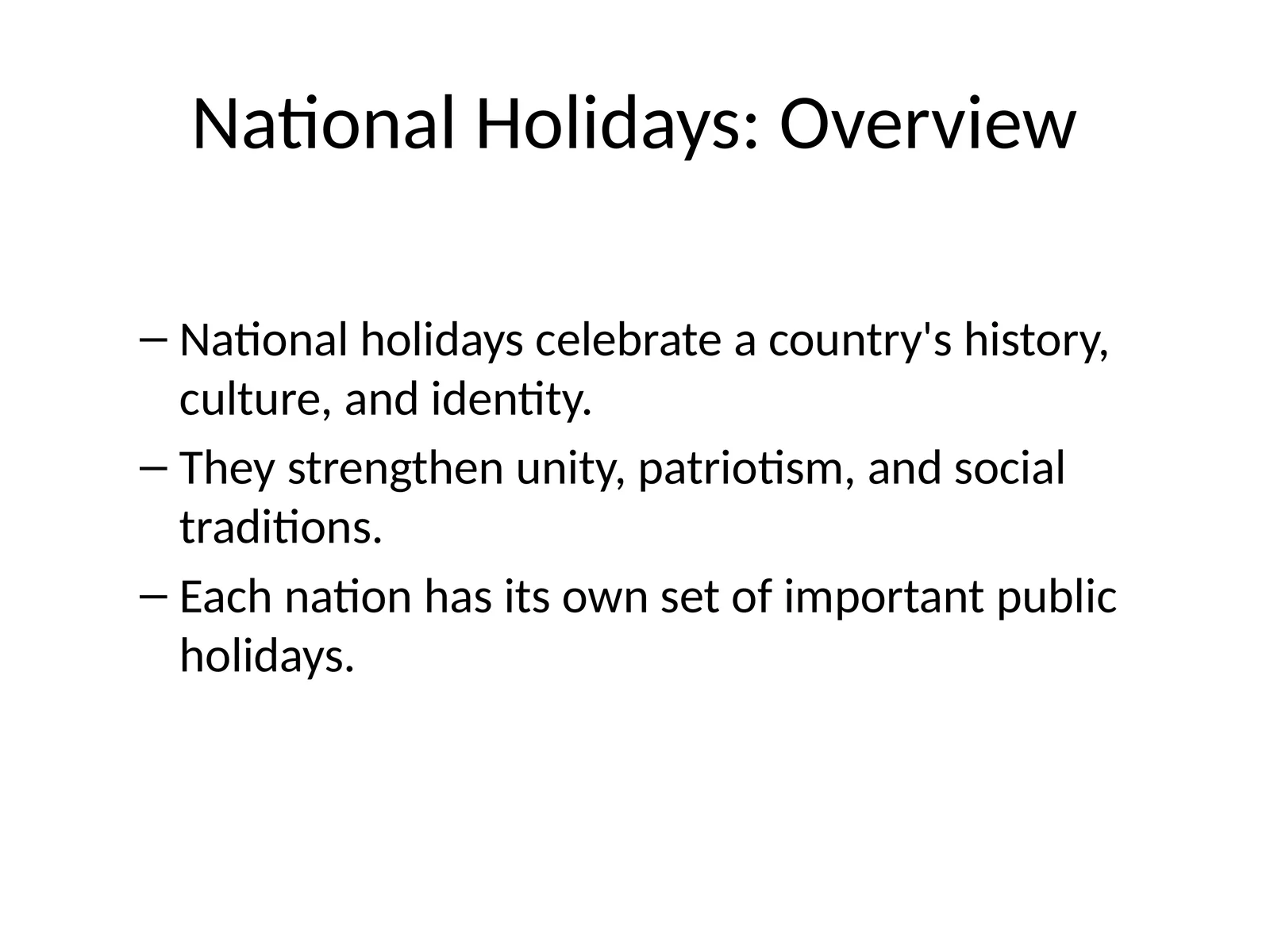 National Holidays: Overview

– National holidays celebrate a country's history, culture, and identity.

– They strengthen unity, patriotism, and social traditions.

– Each nation has its own set of important public holidays.